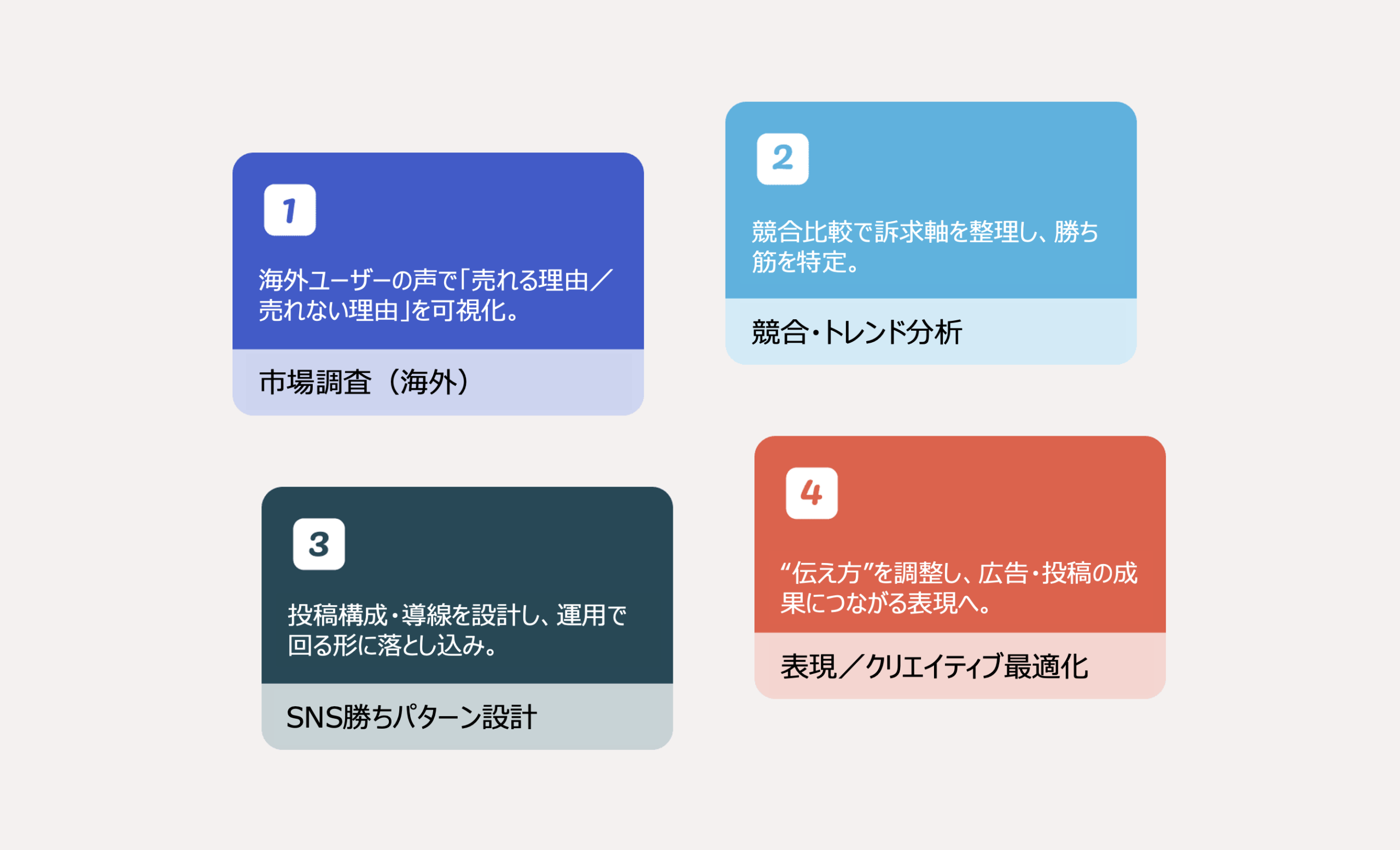 1

海外ユーザーの声で「売れる理由／売れない理由」を可視化。

市場調査（海外）

2

競合比較で訴求軸を整理し、勝ち筋を特定。

競合・トレンド分析

3

投稿構成・導線を設計し、運用で回る形に落とし込み。

SNS勝ちパターン設計

4

“伝え方”を調整し、広告・投稿の成果につながる表現へ。

表現／クリエイティブ最適化